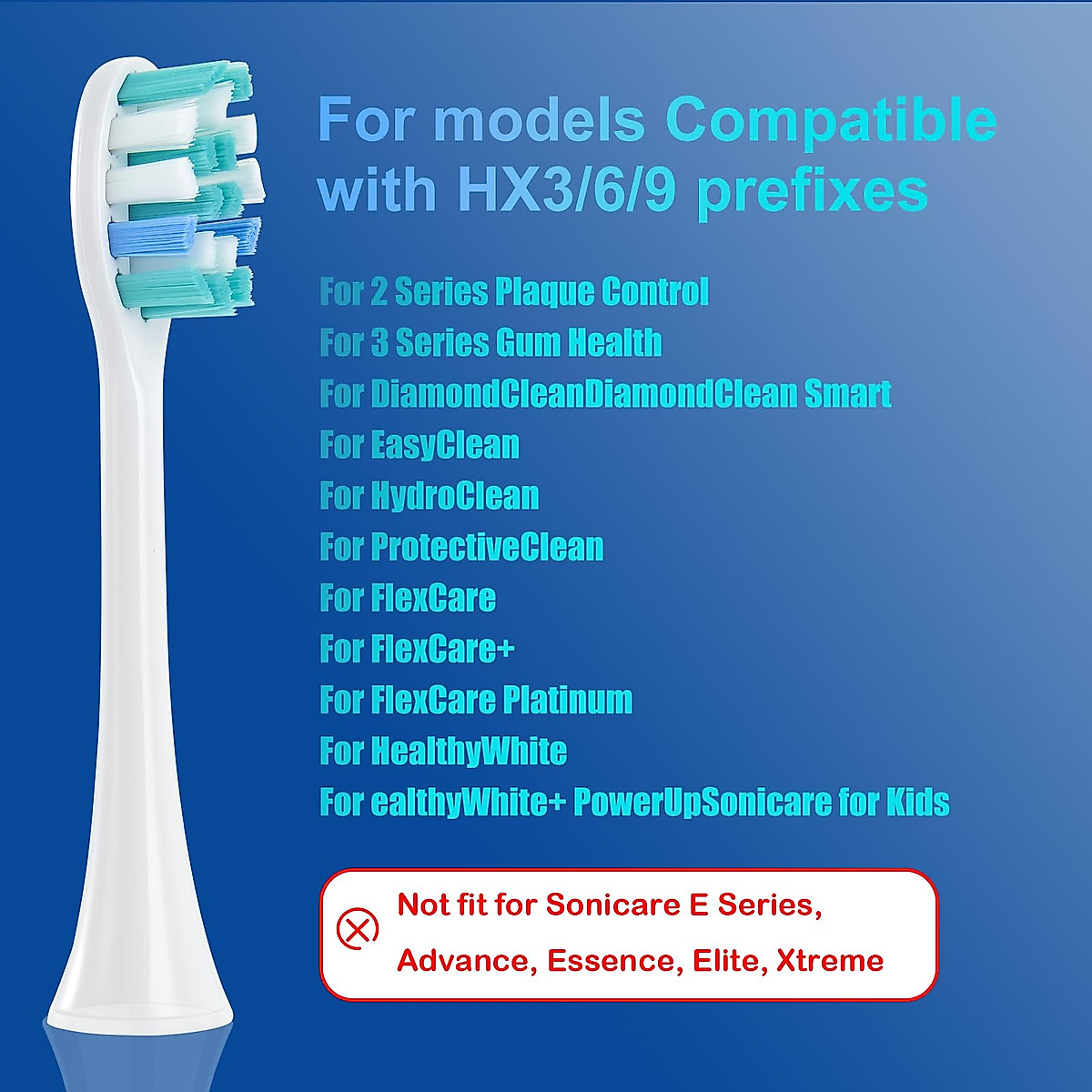 For models Compatible with HX3/6/9 prefixes

For 2 Series Plaque Control
For 3 Series Gum Health
For DiamondCleanDiamondClean Smart
For EasyClean
For HydroClean
For ProtectiveClean
For FlexCare
For FlexCare+
For FlexCare Platinum
For HealthyWhite
For ealthyWhite+ PowerUpSonicare for Kids

Not fit for Sonicare E Series, Advance, Essence, Elite, Xtreme